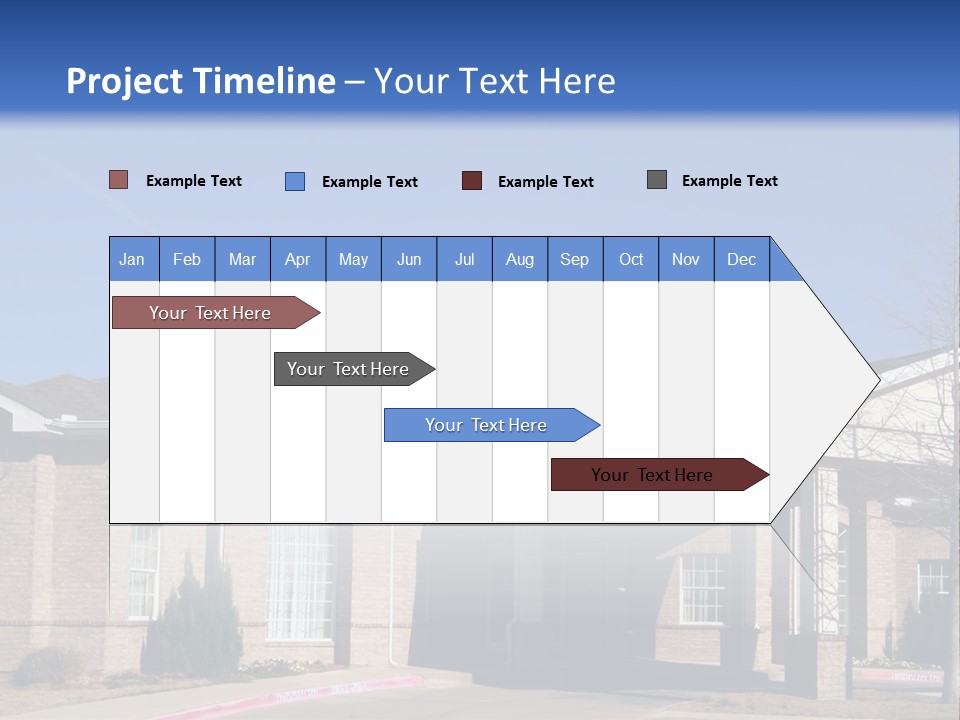 Project Timeline – Your Text Here

Example Text
Example Text
Example Text
Example Text

| Jan | Feb | Mar | Apr | May | Jun | Jul | Aug | Sep | Oct | Nov | Dec |
|---|---|---|---|---|---|---|---|---|---|---|---|

Your Text Here

Your Text Here

Your Text Here

Your Text Here